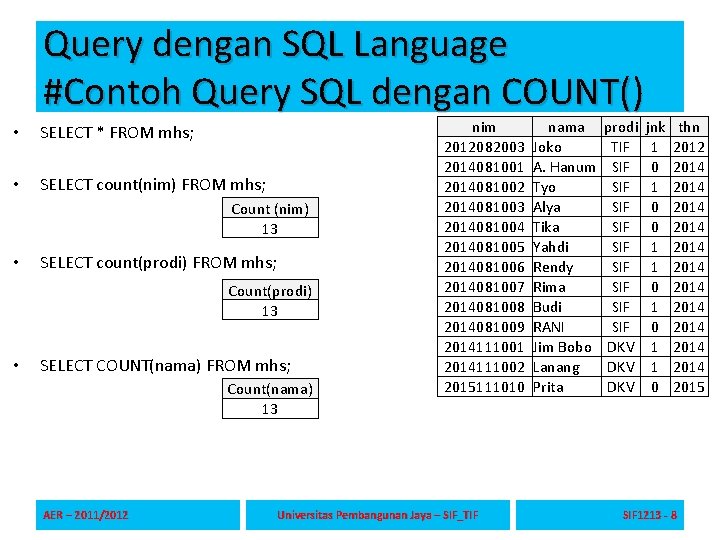 Query dengan SQL Language
#Contoh Query SQL dengan COUNT()

• SELECT * FROM mhs;

• SELECT count(nim) FROM mhs;

| Count (nim) |
|---|
| 13 |

• SELECT count(prodi) FROM mhs;

| Count(prodi) |
|---|
| 13 |

• SELECT COUNT(nama) FROM mhs;

| Count(nama) |
|---|
| 13 |

| nim | nama | prodi | jnk | thn |
|---|---|---|---|---|
| 2012082003 | Joko | TIF | 1 | 2012 |
| 2014081001 | A. Hanum | SIF | 0 | 2014 |
| 2014081002 | Tyo | SIF | 1 | 2014 |
| 2014081003 | Alya | SIF | 0 | 2014 |
| 2014081004 | Tika | SIF | 0 | 2014 |
| 2014081005 | Yahdi | SIF | 1 | 2014 |
| 2014081006 | Rendy | SIF | 1 | 2014 |
| 2014081007 | Rima | SIF | 0 | 2014 |
| 2014081008 | Budi | SIF | 1 | 2014 |
| 2014081009 | RANI | SIF | 0 | 2014 |
| 2014111001 | Jim Bobo | DKV | 1 | 2014 |
| 2014111002 | Lanang | DKV | 1 | 2014 |
| 2015111010 | Prita | DKV | 0 | 2015 |

AER – 2011/2012
Universitas Pembangunan Jaya – SIF_TIF
SIF1213 - 8